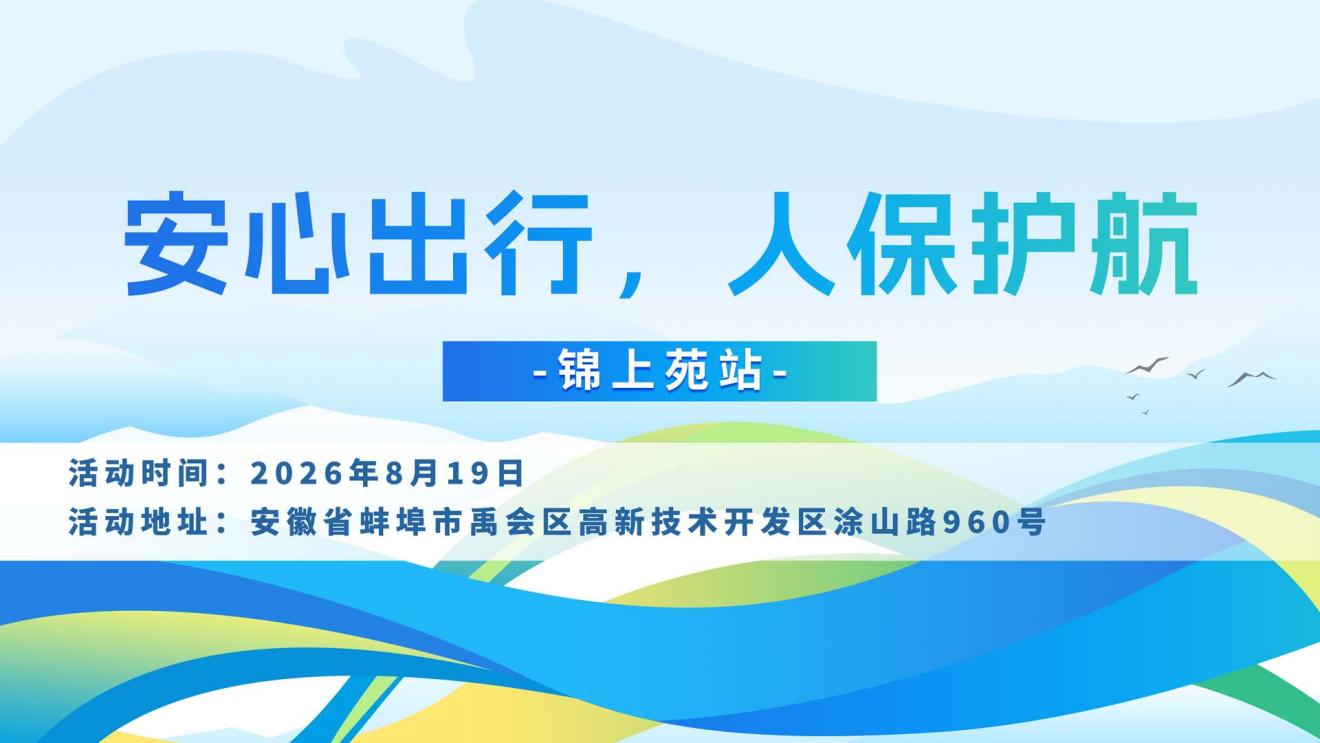 安心出行，人保护航

-锦上苑站-

活动时间：2026年8月19日

活动地址：安徽省蚌埠市禹会区高新技术开发区涂山路960号